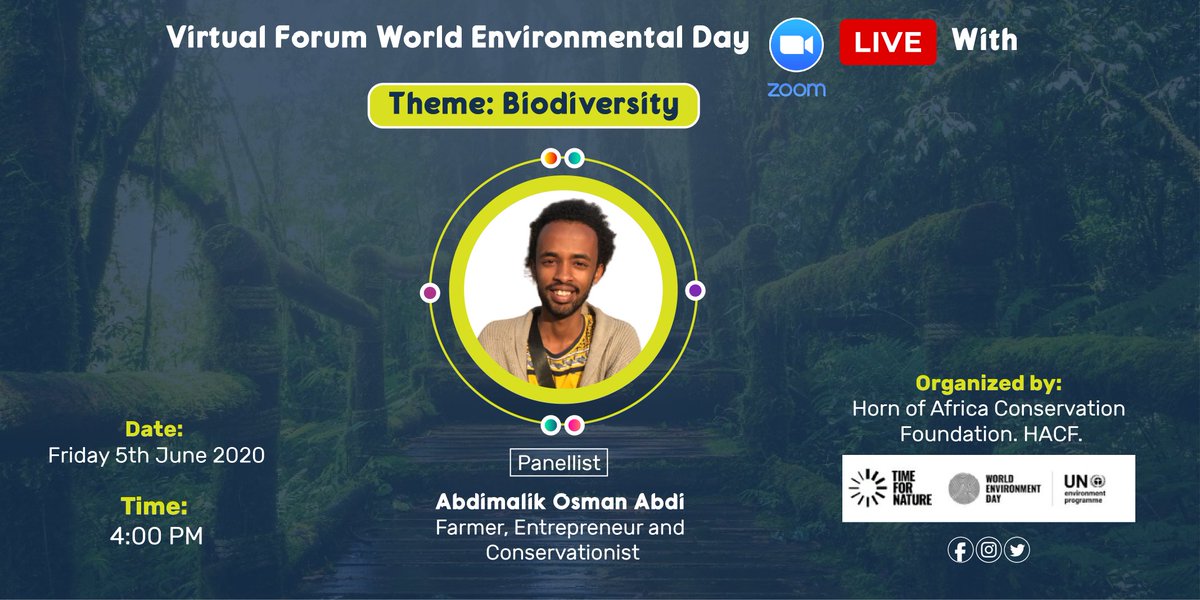 Virtual Forum World Environmental Day

zoom

LIVE With

Theme: Biodiversity

Date:
Friday 5th June 2020

Time:
4:00 PM

Panellist

Abdimalik Osman Abdi
Farmer, Entrepreneur and Conservationist

Organized by:
Horn of Africa Conservation Foundation. HACF.

TIME FOR NATURE

WORLD ENVIRONMENT DAY

UN environment programme